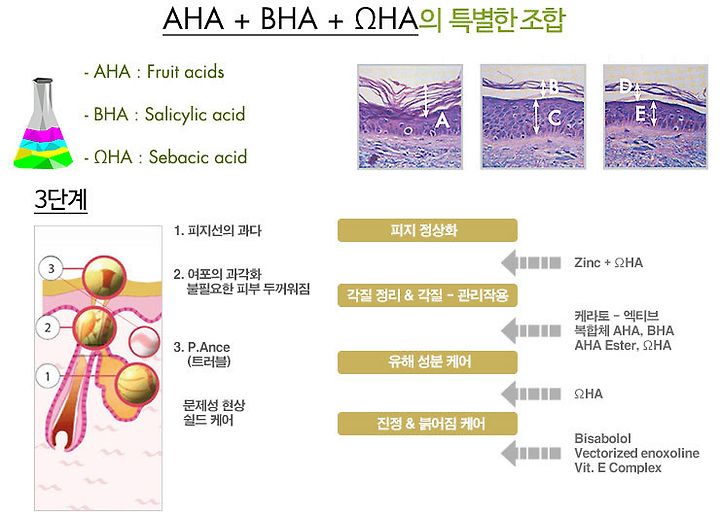 AHA + BHA + ΩHA의 특별한 조합

- AHA : Fruit acids

- BHA : Salicylic acid

- ΩHA : Sebacic acid

A

B

C

D

E

3단계

3

2

1

1. 피지선의 과다

2. 여포의 과각화 불필요한 피부 두꺼워짐

3. P.Ance (트러블)

문제성 현상 쉴드 케어

피지 정상화

Zinc + ΩHA

각질 정리 & 각질 - 관리작용

케라토 - 엑티브 복합체 AHA, BHA AHA Ester, ΩHA

유해 성분 케어

ΩHA

진정 & 붉어짐 케어

Bisabolol
Vectorized enoxoline
Vit. E Complex